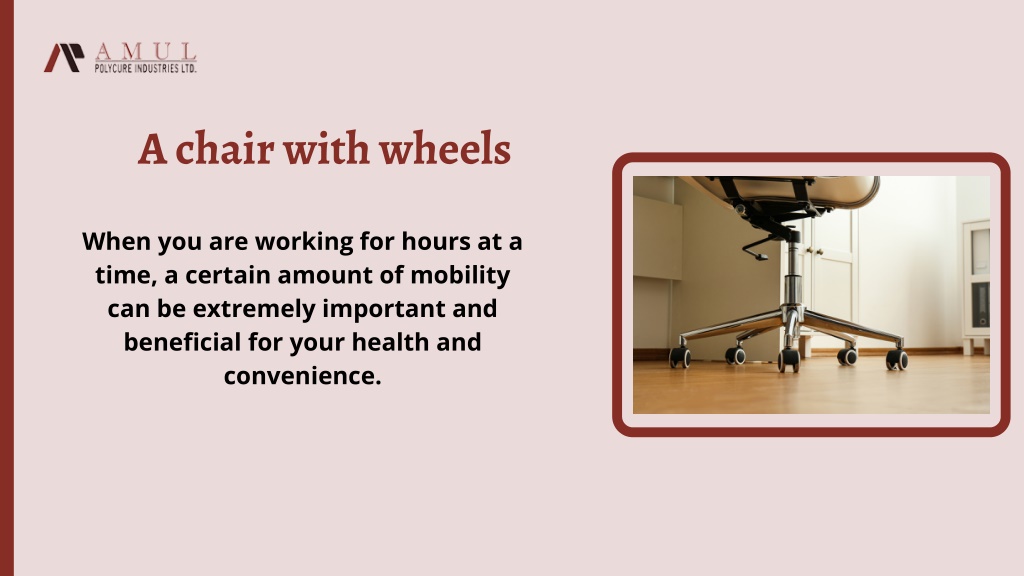 AMUL
POLYCURE INDUSTRIES LTD.

A chair with wheels

When you are working for hours at a time, a certain amount of mobility can be extremely important and beneficial for your health and convenience.